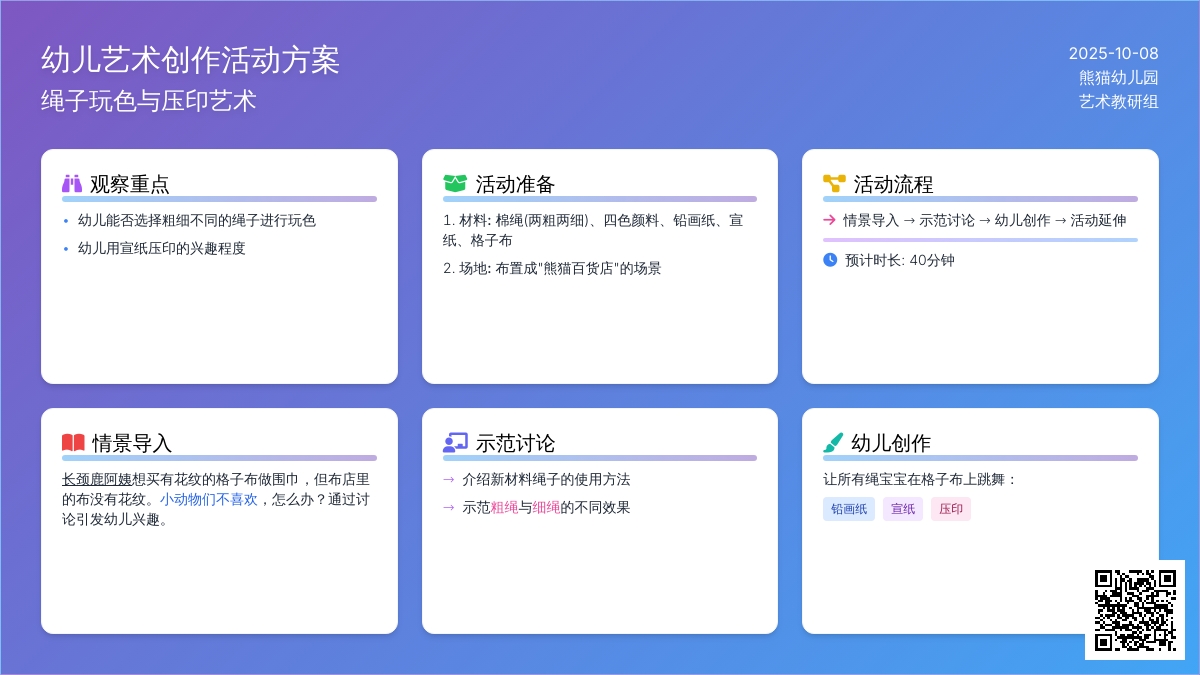 幼儿艺术创作活动方案
绳子玩色与压印艺术

2025-10-08
熊猫幼儿园
艺术教研组

观察重点

• 幼儿能否选择粗细不同的绳子进行玩色
• 幼儿用宣纸压印的兴趣程度

活动准备

1. 材料: 棉绳(两粗两细)、四色颜料、铅画纸、宣纸、格子布
2. 场地: 布置成"熊猫百货店"的场景

活动流程

→ 情景导入 → 示范讨论 → 幼儿创作 → 活动延伸

预计时长: 40分钟

情景导入

长颈鹿阿姨想买有花纹的格子布做围巾，但布店里的布没有花纹。小动物们不喜欢，怎么办？通过讨论引发幼儿兴趣。

示范讨论

→ 介绍新材料绳子的使用方法
→ 示范粗绳与细绳的不同效果

幼儿创作

让所有绳宝宝在格子布上跳舞：

铅画纸 宣纸 压印